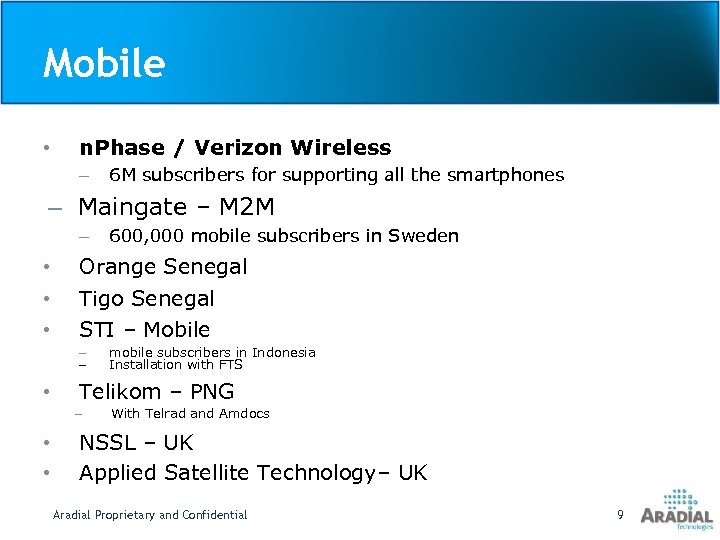 Mobile

• nPhase / Verizon Wireless
  – 6M subscribers for supporting all the smartphones
– Maingate – M2M
  – 600,000 mobile subscribers in Sweden
• Orange Senegal
• Tigo Senegal
• STI – Mobile
  – mobile subscribers in Indonesia
  – Installation with FTS
• Telikom – PNG
  – With Telrad and Amdocs
• NSSL – UK
• Applied Satellite Technology– UK

Aradial Proprietary and Confidential

9

ARADIAL
Technologies